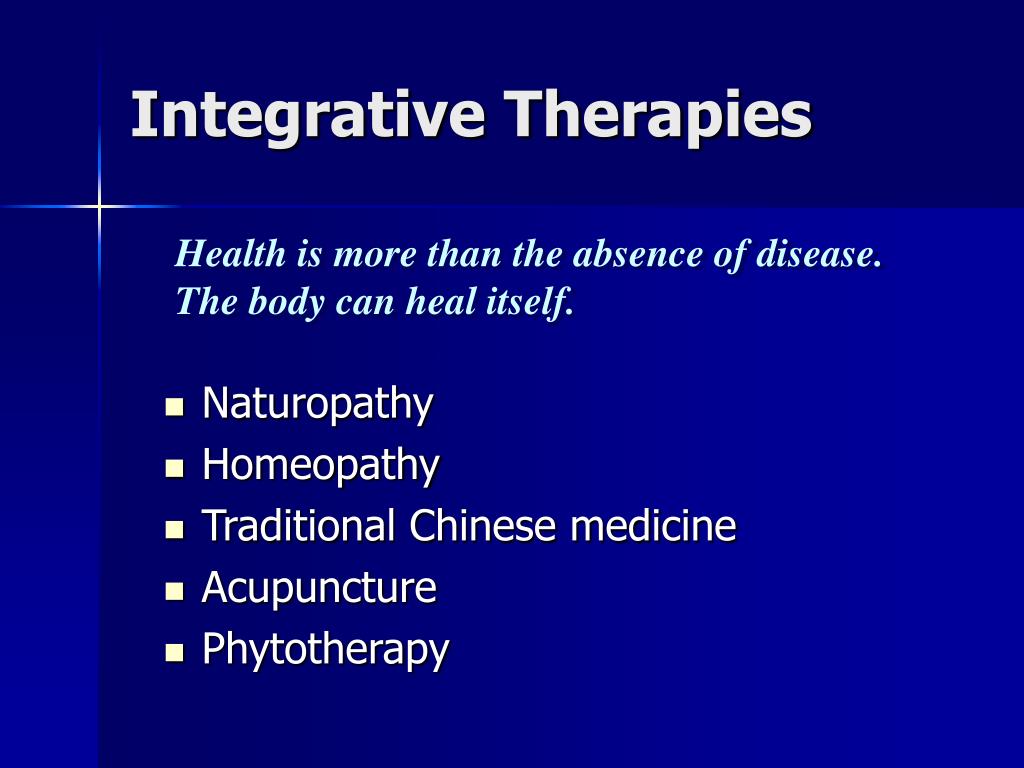 Integrative Therapies

Health is more than the absence of disease.
The body can heal itself.

- Naturopathy
- Homeopathy
- Traditional Chinese medicine
- Acupuncture
- Phytotherapy